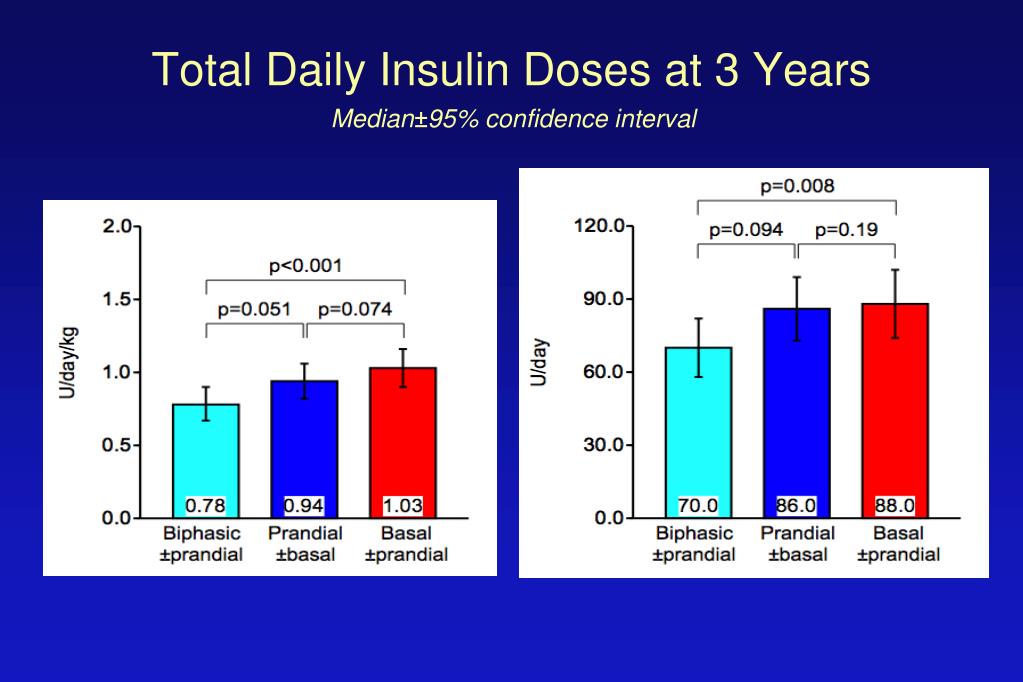 Total Daily Insulin Doses at 3 Years

Median±95% confidence interval

U/day/kg

2.0
1.5
1.0
0.5
0.0

p<0.001
p=0.051
p=0.074

0.78
0.94
1.03

Biphasic ±prandial
Prandial ±basal
Basal ±prandial

U/day

120.0
90.0
60.0
30.0
0.0

p=0.008
p=0.094
p=0.19

70.0
86.0
88.0

Biphasic ±prandial
Prandial ±basal
Basal ±prandial